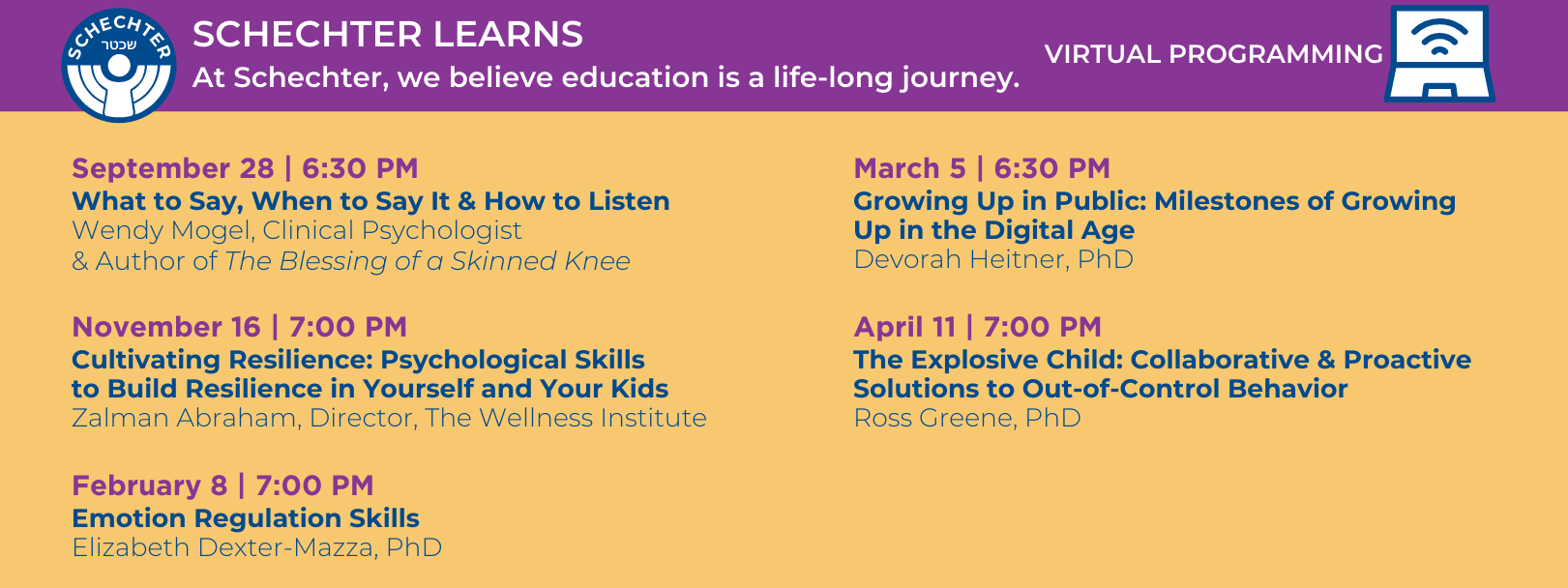 SCHECHTER
שכטר

SCHECHTER LEARNS
At Schechter, we believe education is a life-long journey.

VIRTUAL PROGRAMMING

September 28 | 6:30 PM
What to Say, When to Say It & How to Listen
Wendy Mogel, Clinical Psychologist
& Author of The Blessing of a Skinned Knee

November 16 | 7:00 PM
Cultivating Resilience: Psychological Skills to Build Resilience in Yourself and Your Kids
Zalman Abraham, Director, The Wellness Institute

February 8 | 7:00 PM
Emotion Regulation Skills
Elizabeth Dexter-Mazza, PhD

March 5 | 6:30 PM
Growing Up in Public: Milestones of Growing Up in the Digital Age
Devorah Heitner, PhD

April 11 | 7:00 PM
The Explosive Child: Collaborative & Proactive Solutions to Out-of-Control Behavior
Ross Greene, PhD